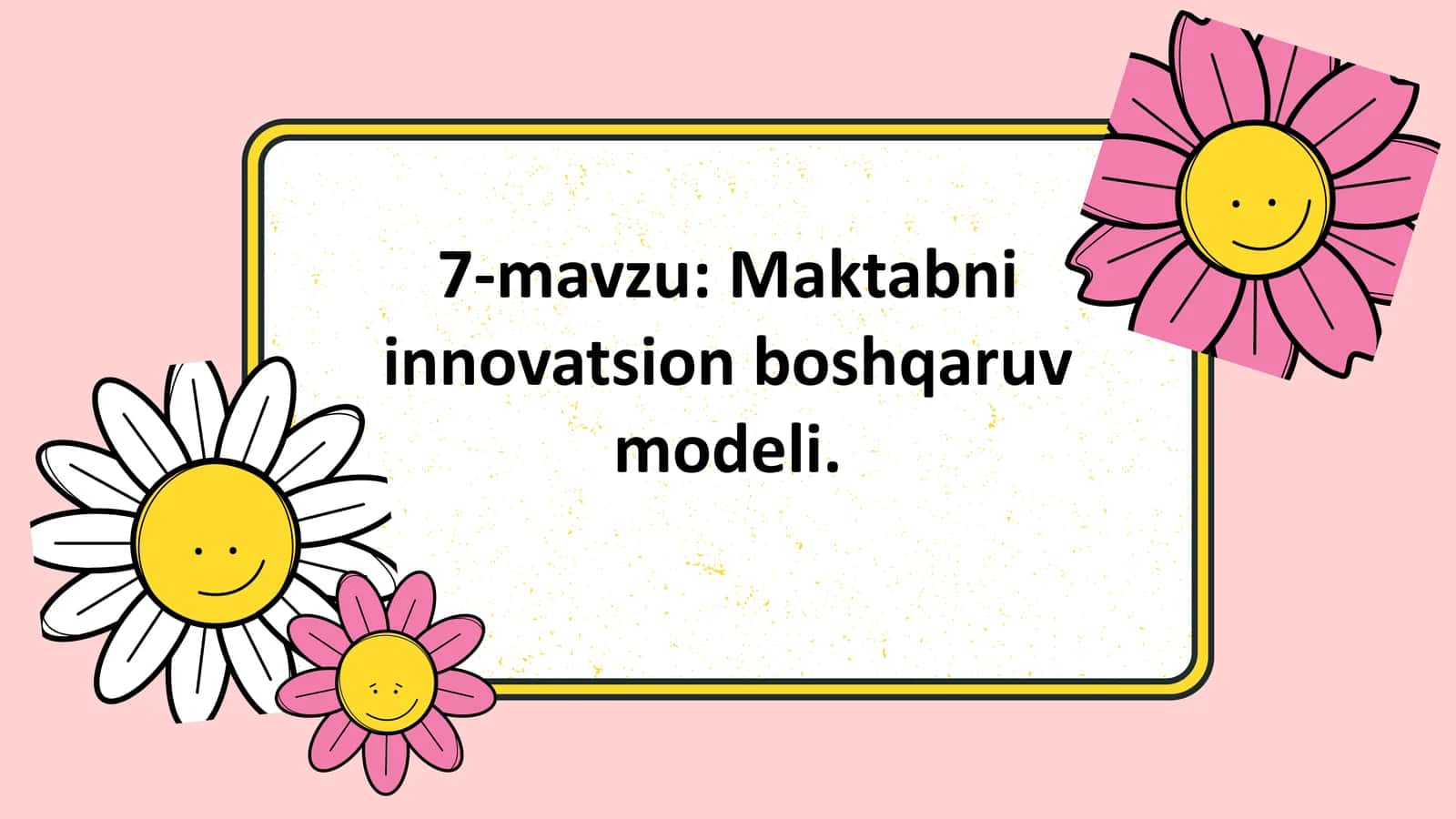 7-mavzu: Maktabni innovatsion boshqaruv modeli.